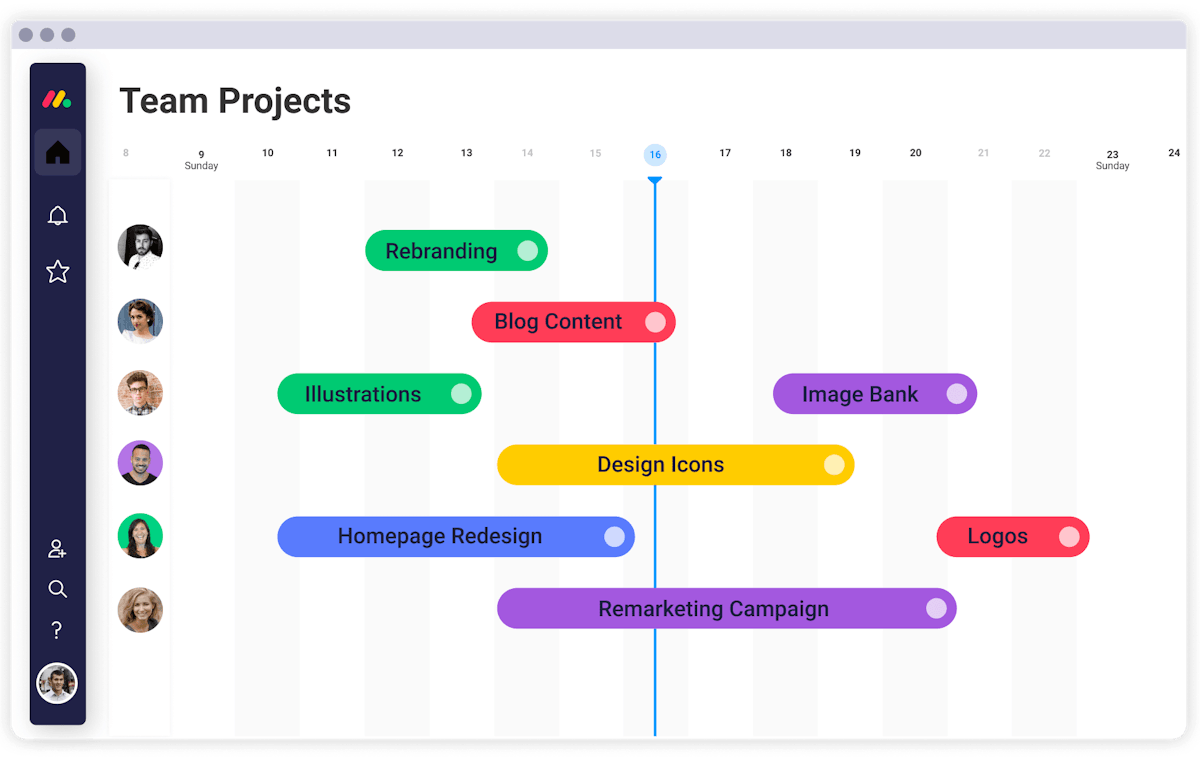 Team Projects

8
9
Sunday
10
11
12
13
14
15
16
17
18
19
20
21
22
23
Sunday
24

Rebranding
Blog Content
Illustrations
Image Bank
Design Icons
Homepage Redesign
Logos
Remarketing Campaign

?